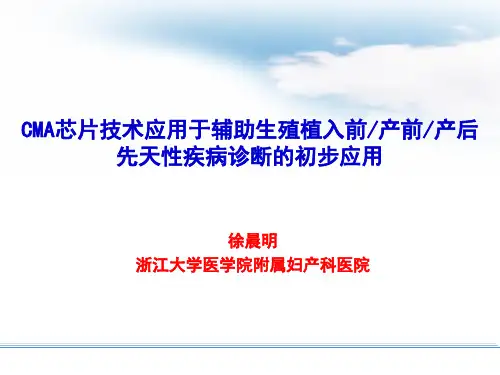 CMA芯片技术应用于辅助生殖植入前/产前/产后先天性疾病诊断的初步应用

徐晨明
浙江大学医学院附属妇产科医院